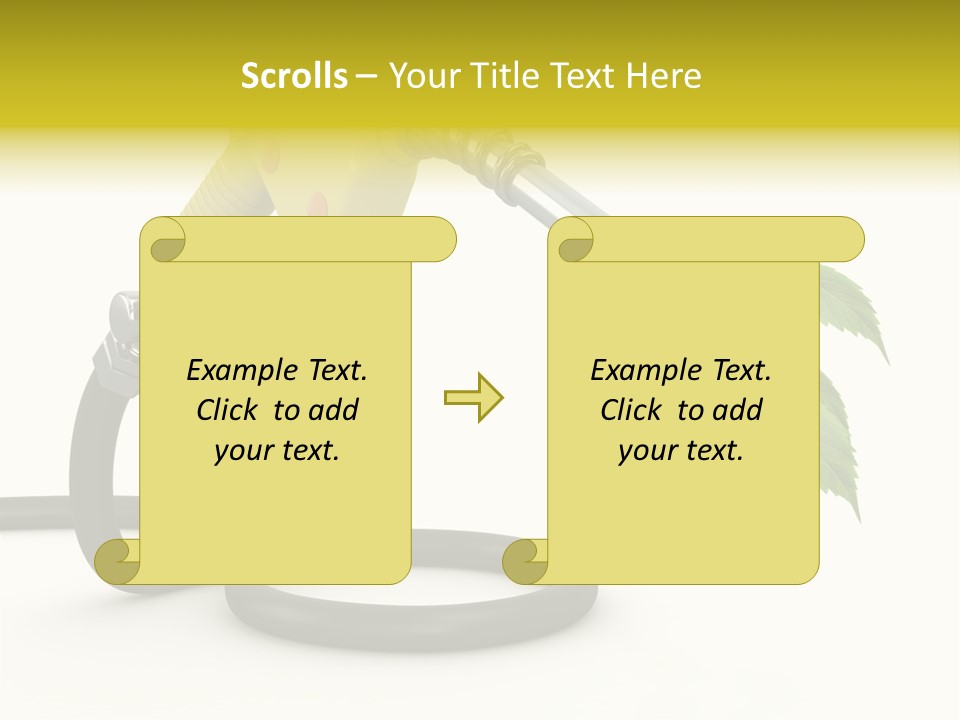 Scrolls – Your Title Text Here

Example Text.
Click to add
your text.

Example Text.
Click to add
your text.